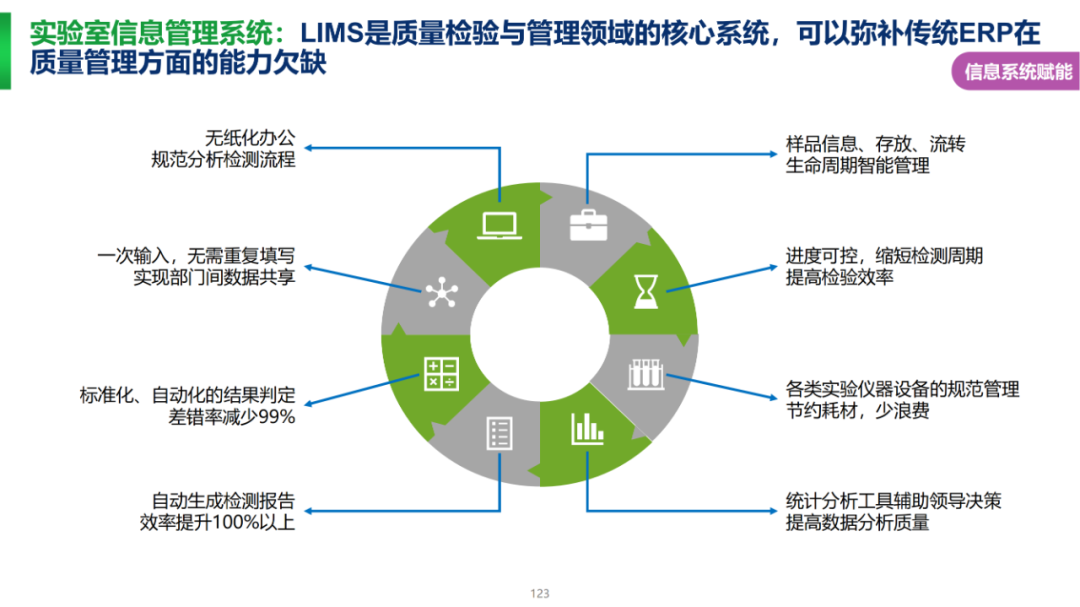 实验室信息管理系统：LIMS是质量检验与管理领域的核心系统，可以弥补传统ERP在质量管理方面的能力欠缺

信息系统赋能

无纸化办公
规范分析检测流程

一次输入，无需重复填写
实现部门间数据共享

标准化、自动化的结果判定
差错率减少99%

自动生成检测报告
效率提升100%以上

样品信息、存放、流转
生命周期智能管理

进度可控，缩短检测周期
提高检验效率

各类实验仪器设备的规范管理
节约耗材，少浪费

统计分析工具辅助领导决策
提高数据分析质量

123